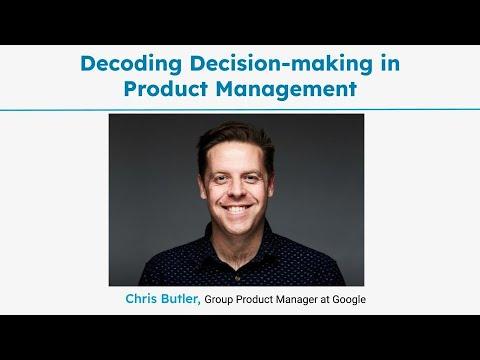 Decoding Decision-making in Product Management

Chris Butler, Group Product Manager at Google